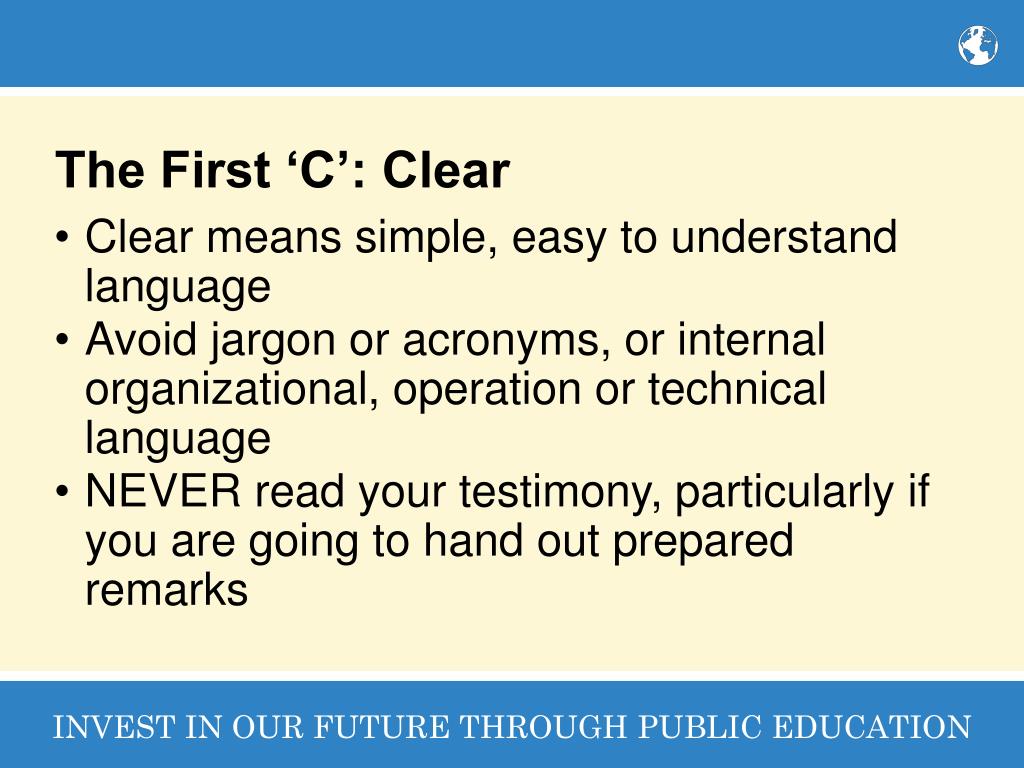 The First ‘C’: Clear

• Clear means simple, easy to understand language
• Avoid jargon or acronyms, or internal organizational, operation or technical language
• NEVER read your testimony, particularly if you are going to hand out prepared remarks

INVEST IN OUR FUTURE THROUGH PUBLIC EDUCATION